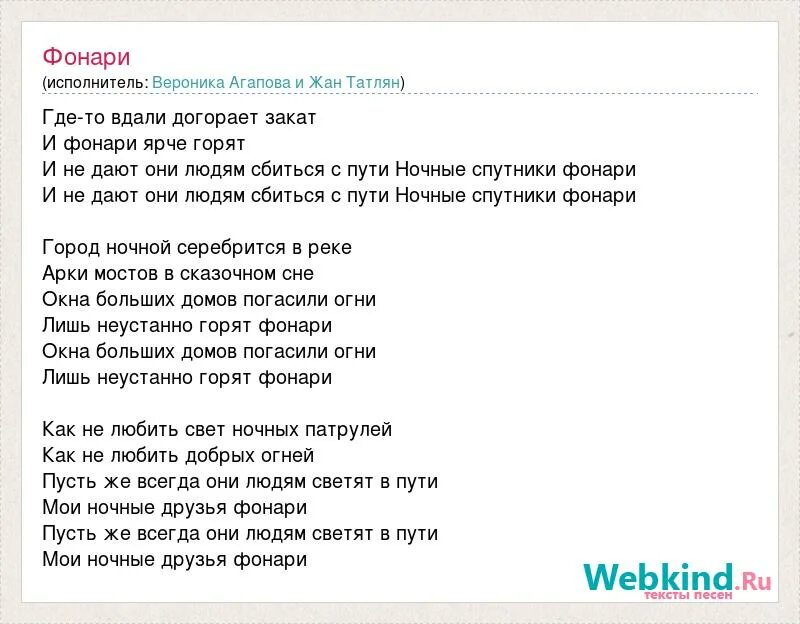 Фонари
(исполнитель: Вероника Агапова и Жан Татлян)

Где-то вдали догорает закат
И фонари ярче горят
И не дают они людям сбиться с пути Ночные спутники фонари
И не дают они людям сбиться с пути Ночные спутники фонари

Город ночной серебрится в реке
Арки мостов в сказочном сне
Окна больших домов погасили огни
Лишь неустанно горят фонари
Окна больших домов погасили огни
Лишь неустанно горят фонари

Как не любить свет ночных патрулей
Как не любить добрых огней
Пусть же всегда они людям светят в пути
Мои ночные друзья фонари
Пусть же всегда они людям светят в пути
Мои ночные друзья фонари

Webkind.Ru
тексты песен